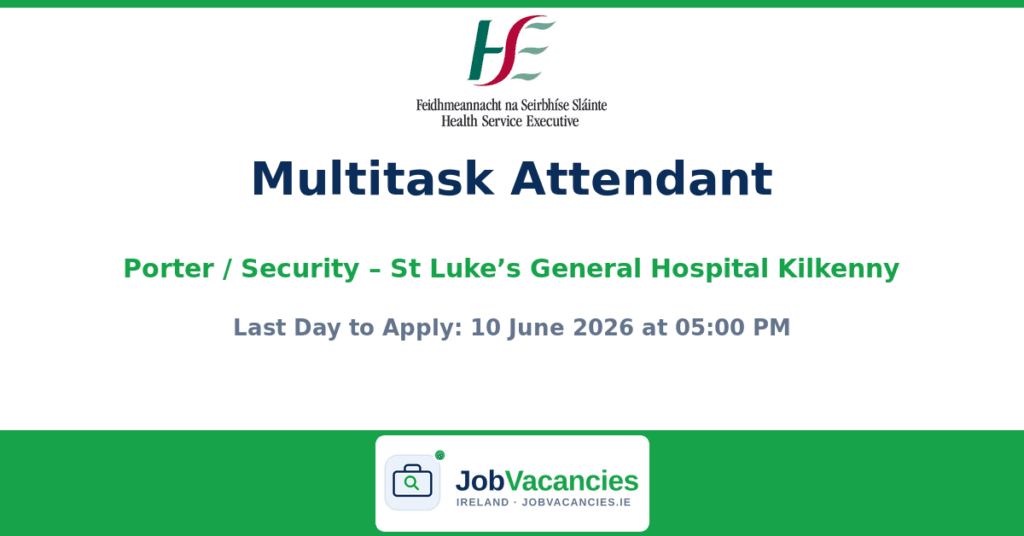 HSE

Feidhmeannacht na Seirbhíse Sláinte
Health Service Executive

Multitask Attendant

Porter / Security – St Luke’s General Hospital Kilkenny

Last Day to Apply: 10 June 2026 at 05:00 PM

JobVacancies
IRELAND · JOBVACANCIES.IE